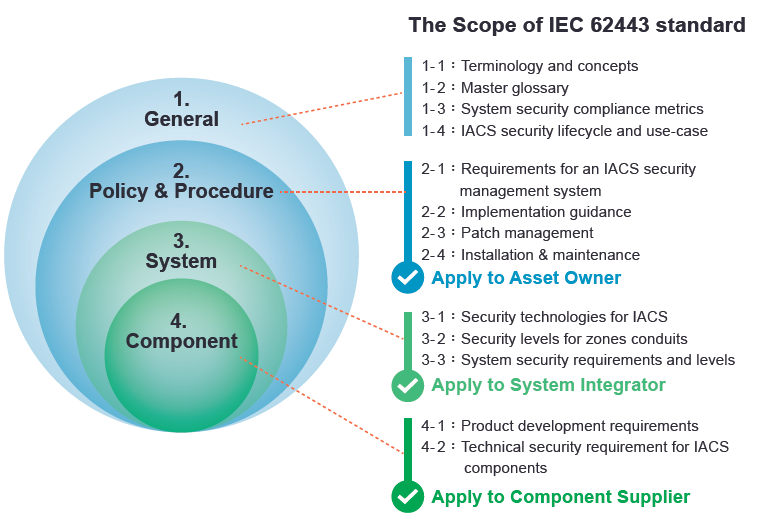 The Scope of IEC 62443 standard

1.
General

2.
Policy & Procedure

3.
System

4.
Component

1-1：Terminology and concepts
1-2：Master glossary
1-3：System security compliance metrics
1-4：IACS security lifecycle and use-case

2-1：Requirements for an IACS security management system
2-2：Implementation guidance
2-3：Patch management
2-4：Installation & maintenance
Apply to Asset Owner

3-1：Security technologies for IACS
3-2：Security levels for zones conduits
3-3：System security requirements and levels
Apply to System Integrator

4-1：Product development requirements
4-2：Technical security requirement for IACS components
Apply to Component Supplier